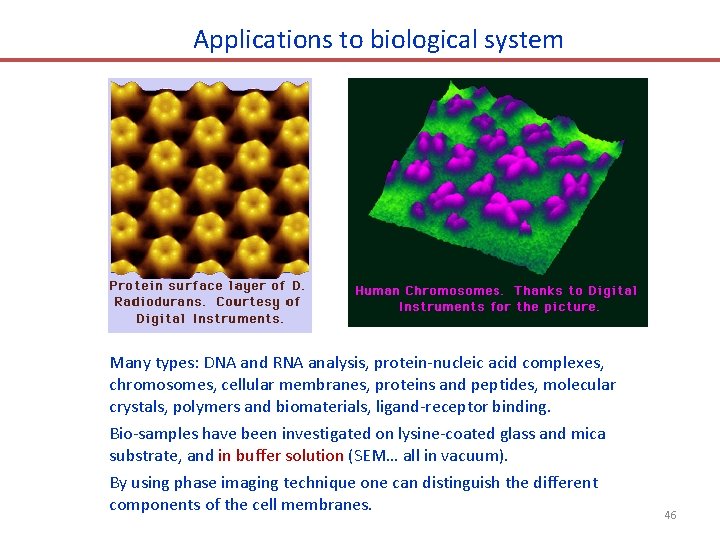 Applications to biological system

Protein surface layer of D. Radiodurans. Courtesy of Digital Instruments.

Human Chromosomes. Thanks to Digital Instruments for the picture.

Many types: DNA and RNA analysis, protein-nucleic acid complexes, chromosomes, cellular membranes, proteins and peptides, molecular crystals, polymers and biomaterials, ligand-receptor binding.

Bio-samples have been investigated on lysine-coated glass and mica substrate, and in buffer solution (SEM… all in vacuum).

By using phase imaging technique one can distinguish the different components of the cell membranes.

46